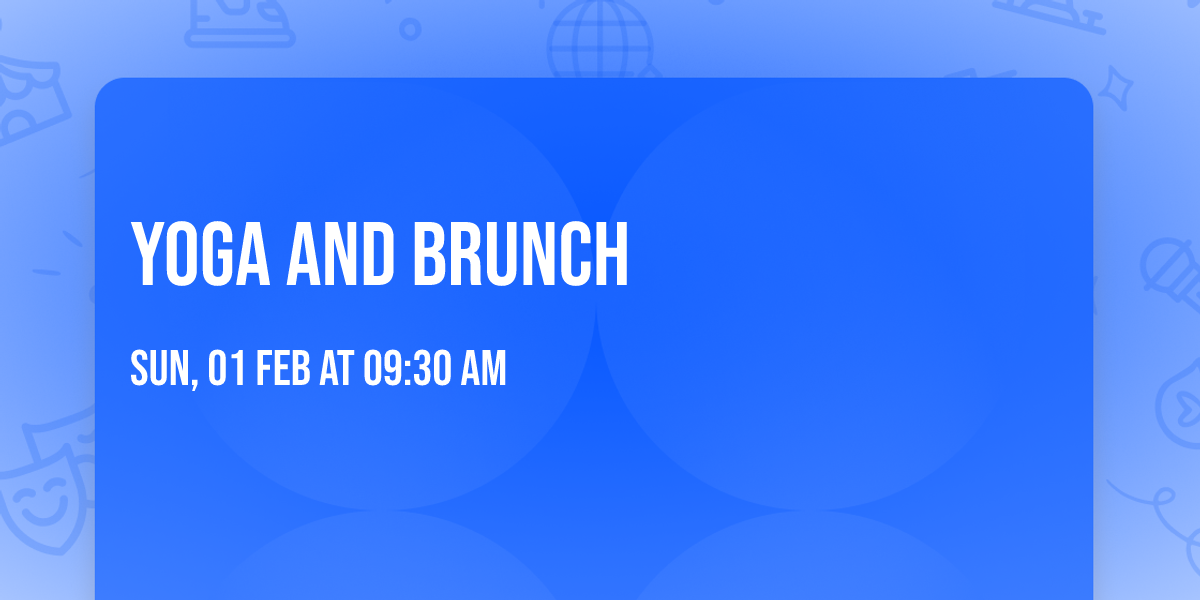 YOGA AND BRUNCH

SUN, 01 FEB AT 09:30 AM